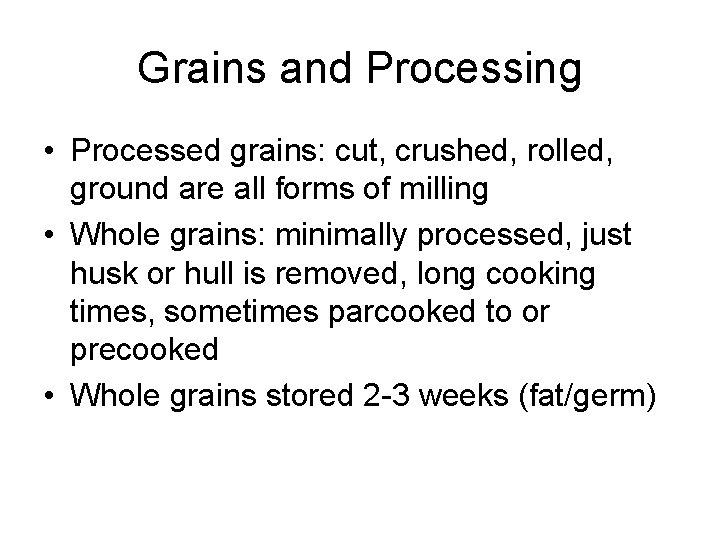 Grains and Processing

• Processed grains: cut, crushed, rolled, ground are all forms of milling
• Whole grains: minimally processed, just husk or hull is removed, long cooking times, sometimes parcooked to or precooked
• Whole grains stored 2-3 weeks (fat/germ)